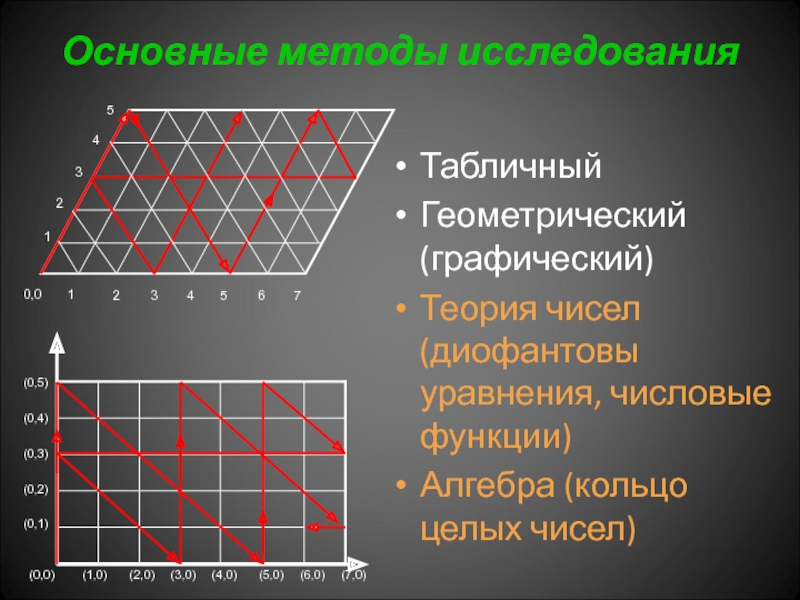 Основные методы исследования

5
4
3
2
1
0,0 1 2 3 4 5 6 7

(0,5)
(0,4)
(0,3)
(0,2)
(0,1)
(0,0) (1,0) (2,0) (3,0) (4,0) (5,0) (6,0) (7,0)

• Табличный
• Геометрический (графический)
• Теория чисел (диофантовы уравнения, числовые функции)
• Алгебра (кольцо целых чисел)